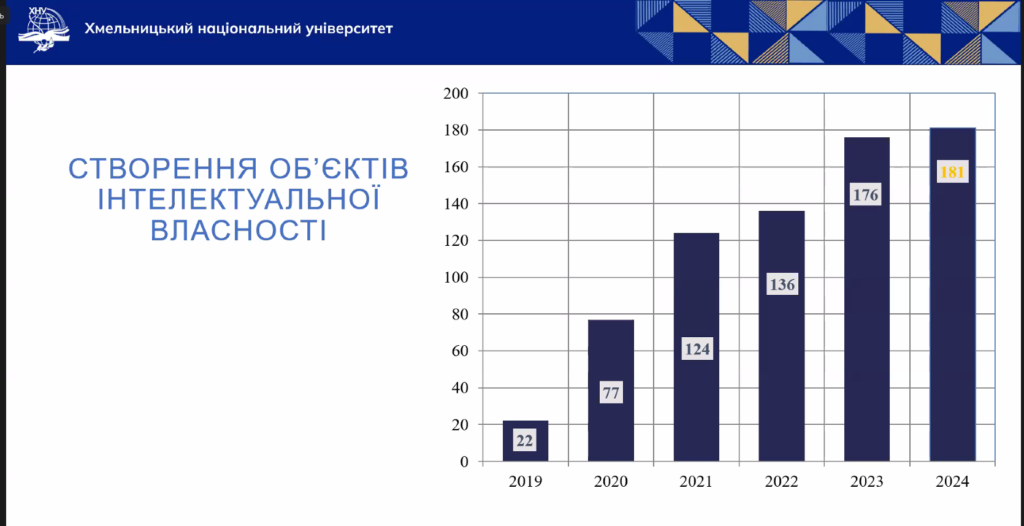 ХНУ

Хмельницький національний університет

СТВОРЕННЯ ОБ'ЄКТІВ ІНТЕЛЕКТУАЛЬНОЇ ВЛАСНОСТІ

200
180
160
140
120
100
80
60
40
20
0

22
77
124
136
176
181

2019
2020
2021
2022
2023
2024